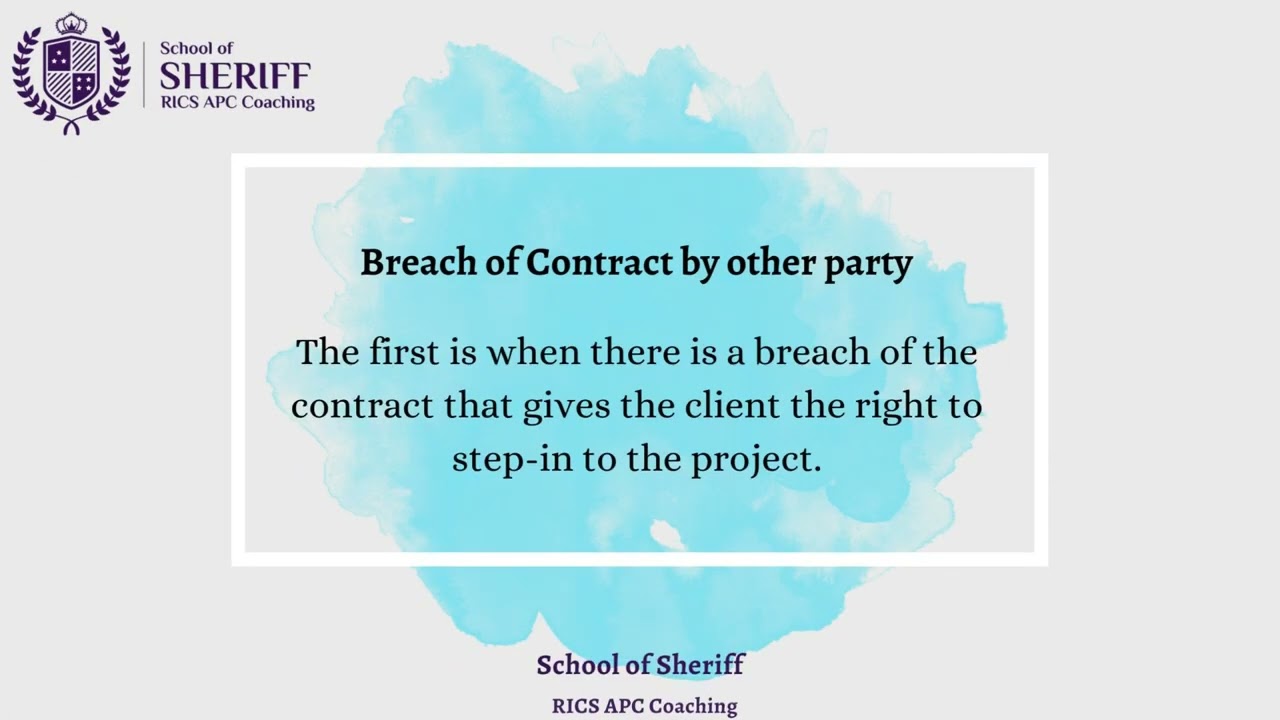 School of
SHERIFF
RICS APC Coaching

Breach of Contract by other party

The first is when there is a breach of the contract that gives the client the right to step-in to the project.

School of Sheriff
RICS APC Coaching